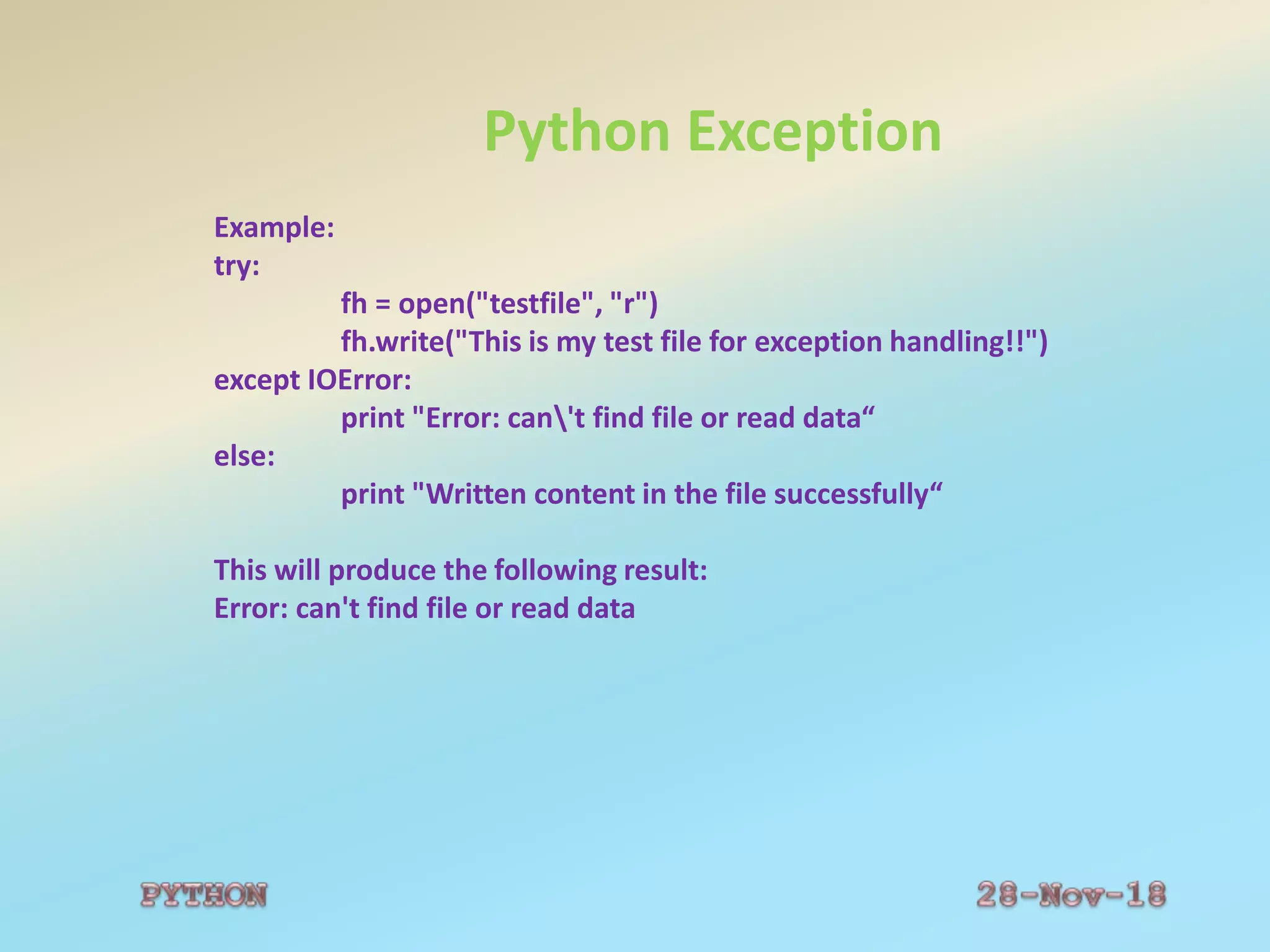 Python Exception

Example:
try:
fh = open("testfile", "r")
fh.write("This is my test file for exception handling!!")
except IOError:
print "Error: can\'t find file or read data“
else:
print "Written content in the file successfully“

This will produce the following result:
Error: can't find file or read data

PYTHON

28-Nov-18